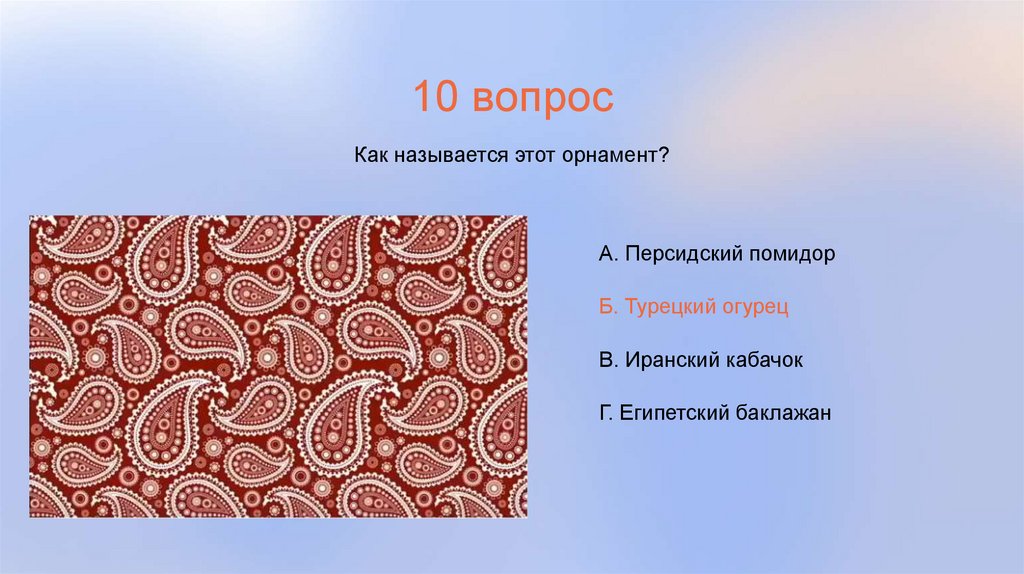 10 вопрос

Как называется этот орнамент?

А. Персидский помидор

Б. Турецкий огурец

В. Иранский кабачок

Г. Египетский баклажан